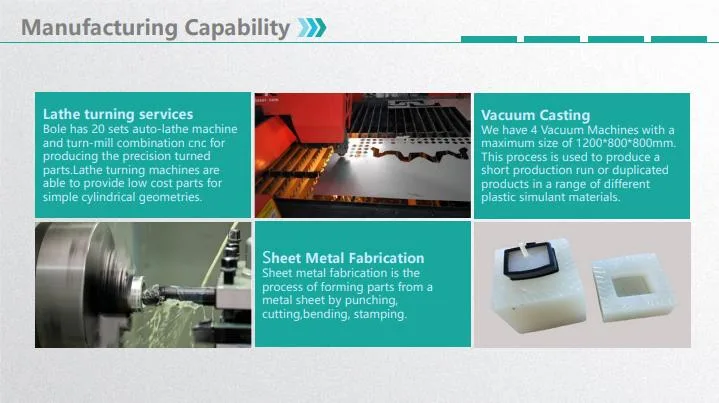 Manufacturing Capability

Lathe turning services
Bole has 20 sets auto-lathe machine and turn-mill combination cnc for producing the precision turned parts.Lathe turning machines are able to provide low cost parts for simple cylindrical geometries.

Vacuum Casting
We have 4 Vacuum Machines with a maximum size of 1200*800*800mm. This process is used to produce a short production run or duplicated products in a range of different plastic simulant materials.

Sheet Metal Fabrication
Sheet metal fabrication is the process of forming parts from a metal sheet by punching, cutting,bending, stamping.